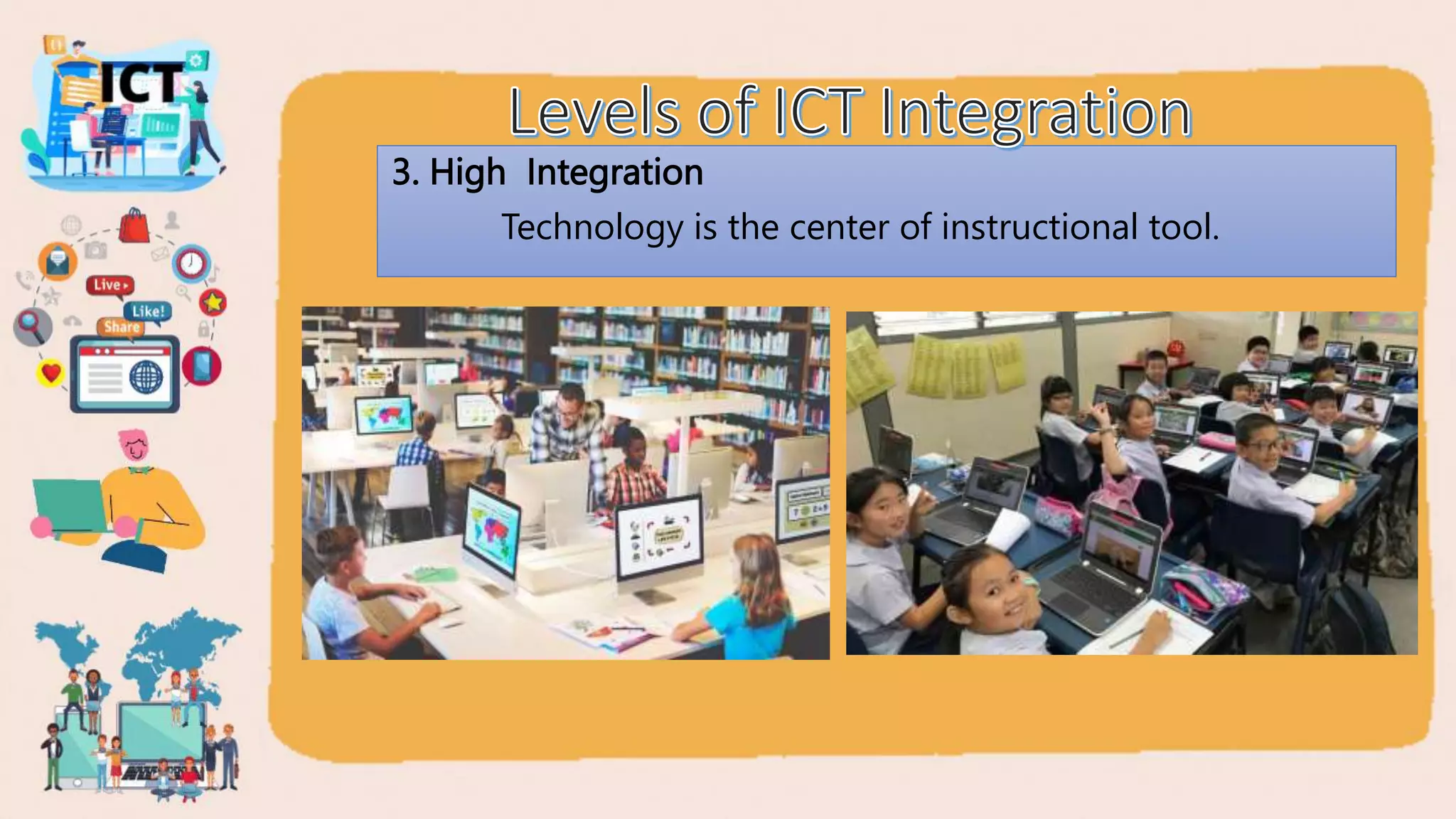 ICT

Live

Like!

Share

Levels of ICT Integration

3. High Integration

Technology is the center of instructional tool.